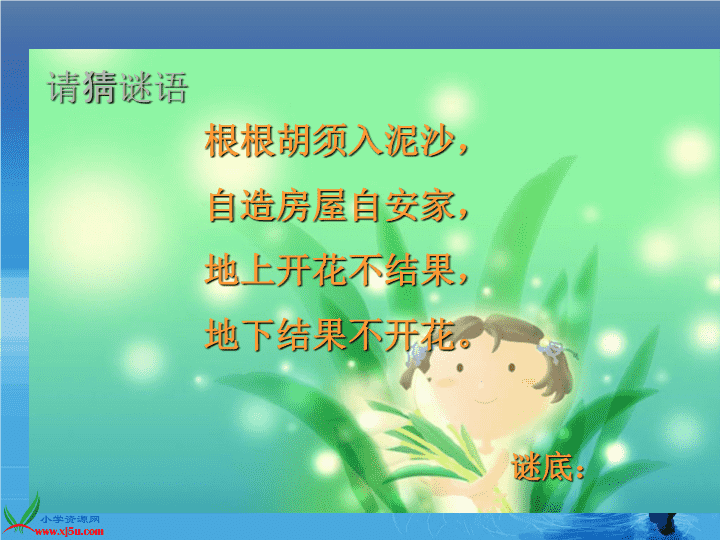 请猜谜语

根根胡须入泥沙，
自造房屋自安家，
地上开花不结果，
地下结果不开花。

谜底：

小学资源网
www.xj5u.com